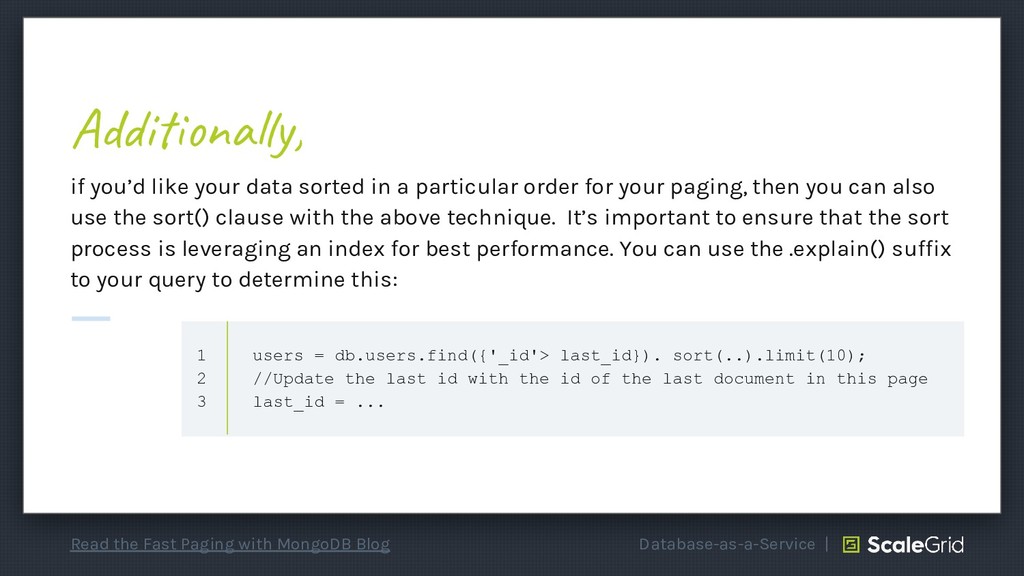 Additionally,

if you'd like your data sorted in a particular order for your paging, then you can also use the sort() clause with the above technique. It's important to ensure that the sort process is leveraging an index for best performance. You can use the .explain() suffix to your query to determine this:

1 users = db.users.find({'_id'> last_id}). sort(..).limit(10);
2 //Update the last id with the id of the last document in this page
3 last_id = ...

Read the Fast Paging with MongoDB Blog

Database-as-a-Service | ScaleGrid